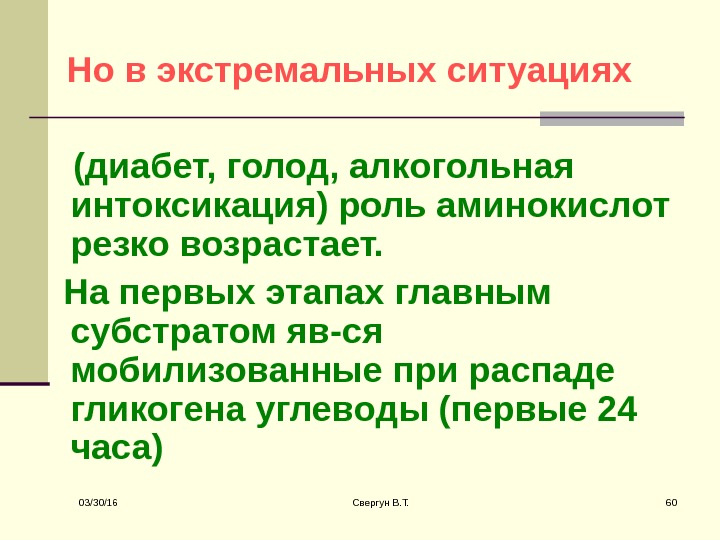 Но в экстремальных ситуациях

(диабет, голод, алкогольная интоксикация) роль аминокислот резко возрастает.

На первых этапах главным субстратом яв-ся мобилизованные при распаде гликогена углеводы (первые 24 часа)

03/30/16

Свергун В.Т.

60